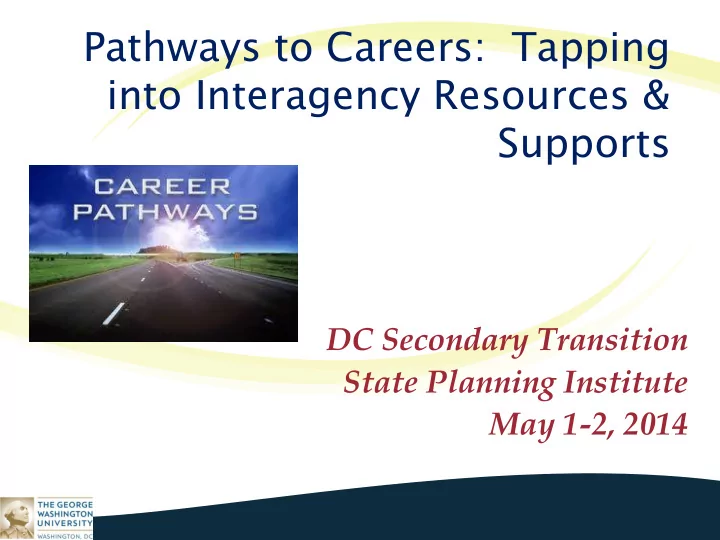 Pathways to Careers: Tapping into Interagency Resources & Supports

CAREER PATHWAYS

DC Secondary Transition State Planning Institute May 1-2, 2014

THE GEORGE WASHINGTON UNIVERSITY WASHINGTON, DC